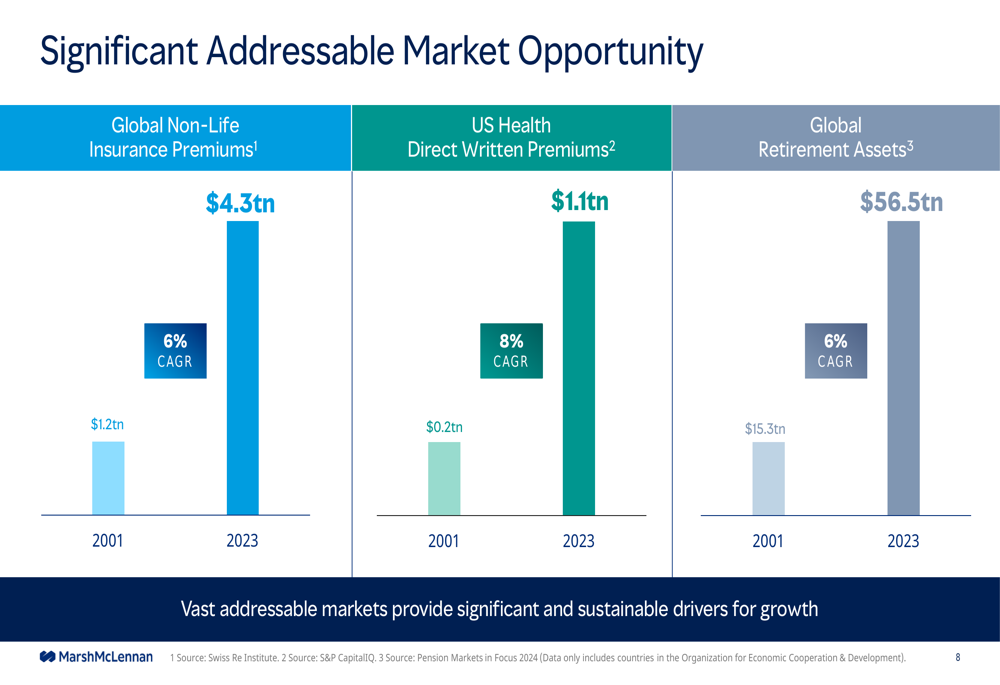 Significant Addressable Market Opportunity

Global Non-Life Insurance Premiums$^1$

$4.3tn

6% CAGR

$1.2tn

2001 2023

US Health Direct Written Premiums$^2$

$1.1tn

8% CAGR

$0.2tn

2001 2023

Global Retirement Assets$^3$

$56.5tn

6% CAGR

$15.3tn

2001 2023

Vast addressable markets provide significant and sustainable drivers for growth

MarshMcLennan 1 Source: Swiss Re Institute. 2 Source: S&P CapitalIQ. 3 Source: Pension Markets in Focus 2024 (Data only includes countries in the Organization for Economic Cooperation & Development). 8